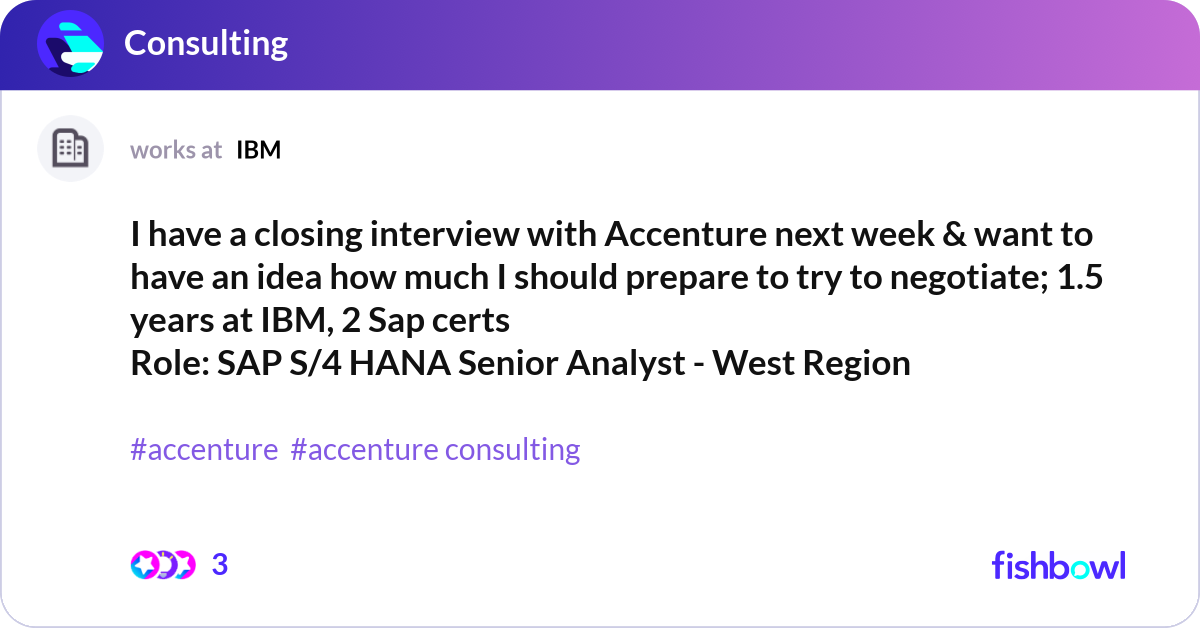 Consulting

works at IBM

I have a closing interview with Accenture next week & want to have an idea how much I should prepare to try to negotiate; 1.5 years at IBM, 2 Sap certs
Role: SAP S/4 HANA Senior Analyst - West Region

#accenture #accenture consulting

3

fishbowl